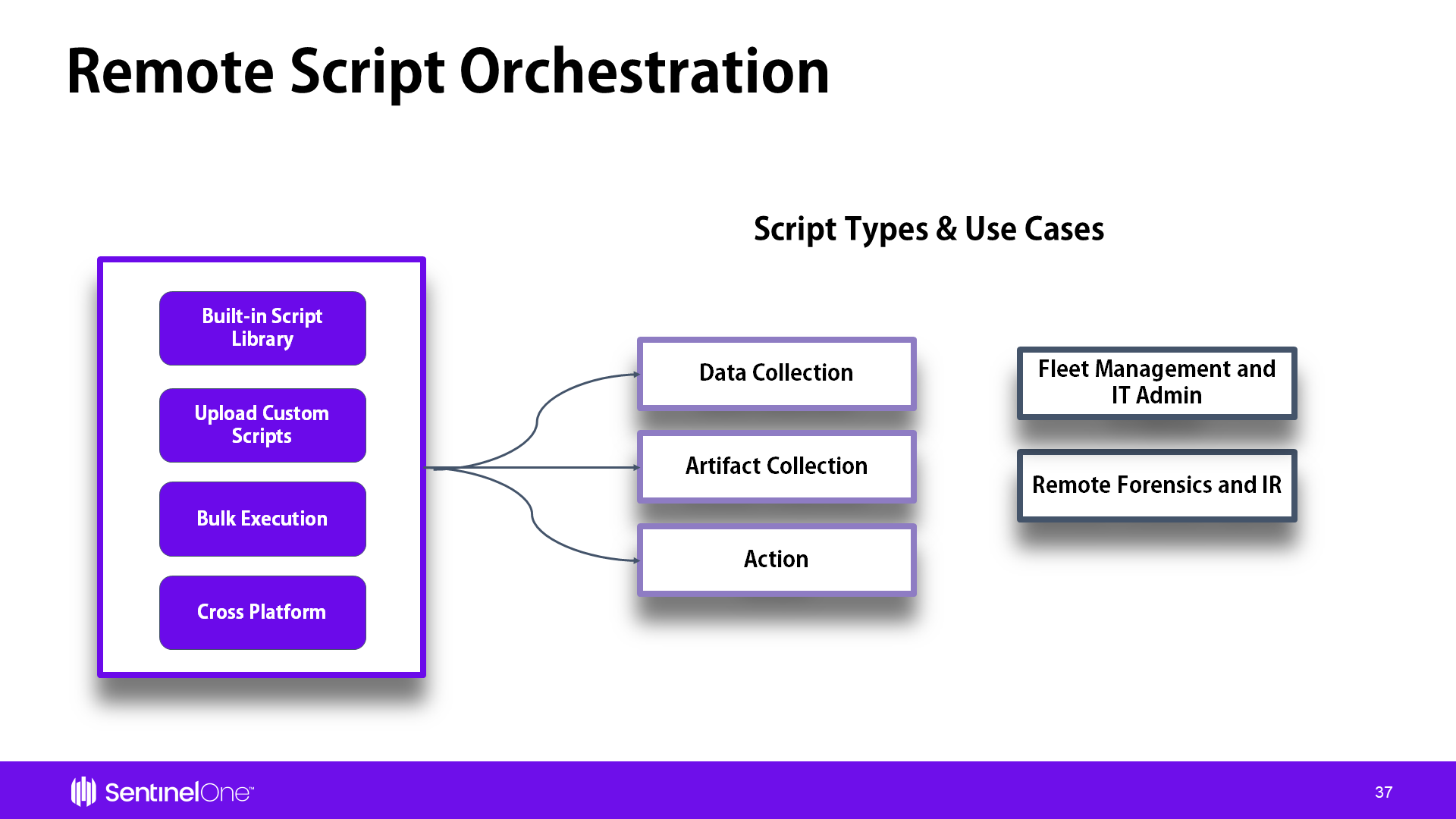 Remote Script Orchestration

Script Types & Use Cases

Built-in Script Library

Upload Custom Scripts

Bulk Execution

Cross Platform

Data Collection

Artifact Collection

Action

Fleet Management and IT Admin

Remote Forensics and IR

SentinelOne™

37